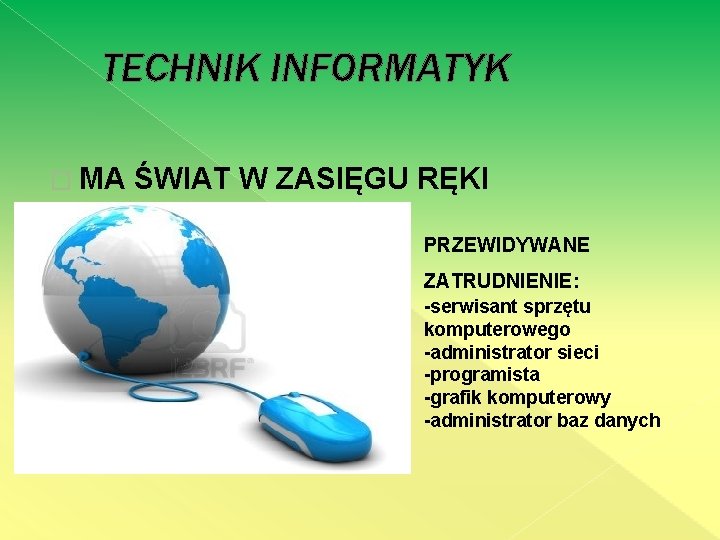 TECHNIK INFORMATYK

MA ŚWIAT W ZASIĘGU RĘKI

123RF

PRZEWIDYWANE

ZATRUDNIENIE:
-serwisant sprzętu komputerowego
-administrator sieci
-programista
-grafik komputerowy
-administrator baz danych